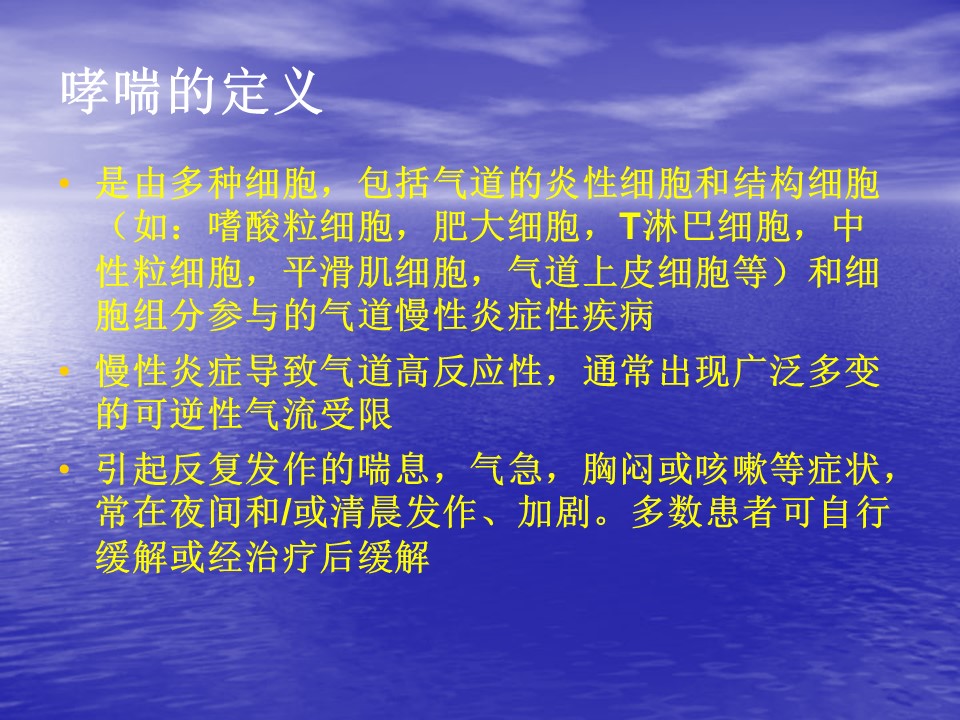 哮喘的定义

• 是由多种细胞，包括气道的炎性细胞和结构细胞（如：嗜酸粒细胞，肥大细胞，T淋巴细胞，中性粒细胞，平滑肌细胞，气道上皮细胞等）和细胞组分参与的气道慢性炎症性疾病

• 慢性炎症导致气道高反应性，通常出现广泛多变的可逆性气流受限

• 引起反复发作的喘息，气急，胸闷或咳嗽等症状，常在夜间和/或清晨发作、加剧。多数患者可自行缓解或经治疗后缓解